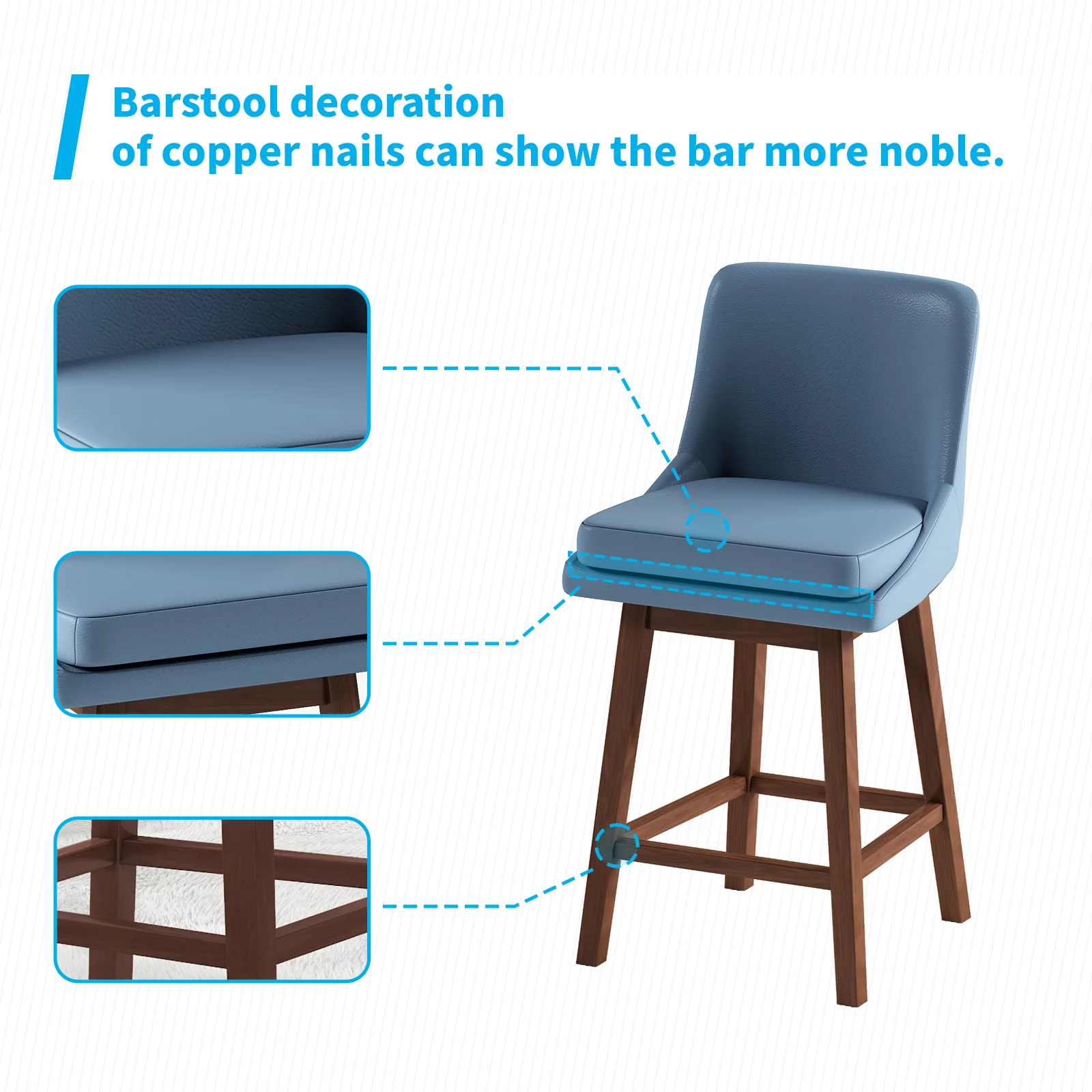 Barstool decoration
of copper nails can show the bar more noble.